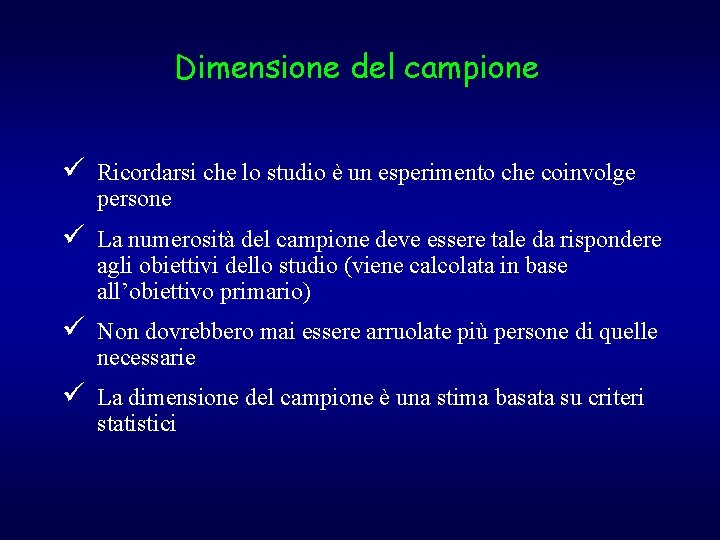 Dimensione del campione

✓ Ricordarsi che lo studio è un esperimento che coinvolge persone

✓ La numerosità del campione deve essere tale da rispondere agli obiettivi dello studio (viene calcolata in base all’obiettivo primario)

✓ Non dovrebbero mai essere arruolate più persone di quelle necessarie

✓ La dimensione del campione è una stima basata su criteri statistici